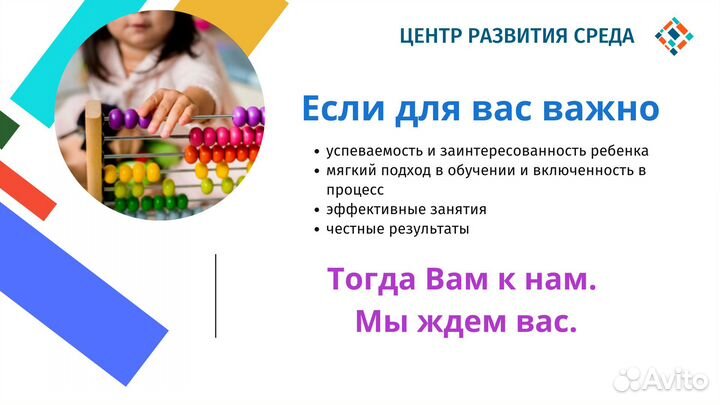 ЦЕНТР РАЗВИТИЯ СРЕДА

Если для вас важно

• успеваемость и заинтересованность ребенка
• мягкий подход в обучении и включенность в процесс
• эффективные занятия
• честные результаты

Тогда Вам к нам.
Мы ждем вас.

Avito